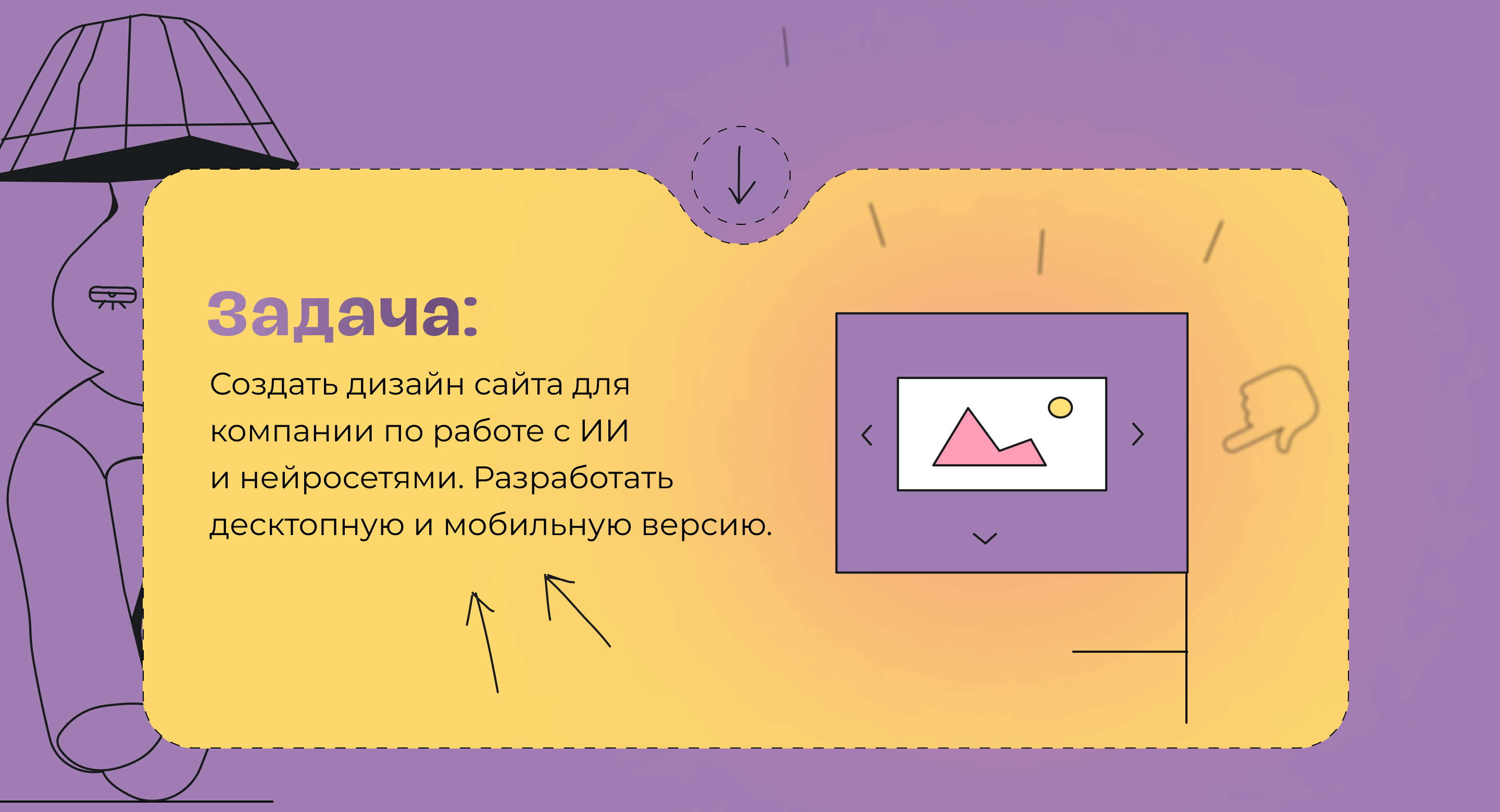 Задача:

Создать дизайн сайта для компании по работе с ИИ и нейросетями. Разработать десктопную и мобильную версию.